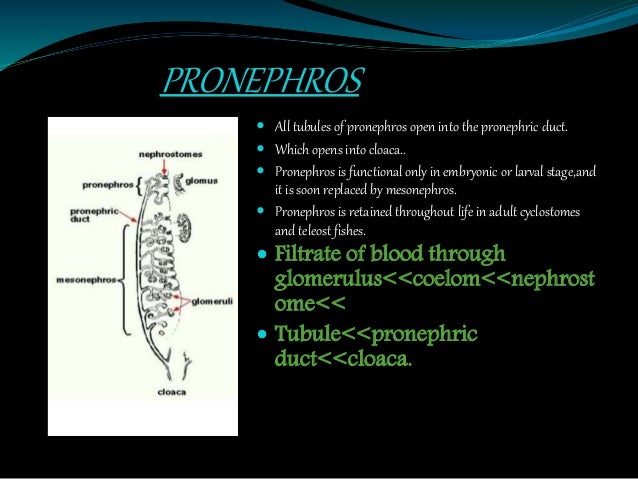 PRONEPHROS

nephrostomes

pronephros

glomus

pronephric duct

mesonephros

glomeruli

cloaca

- All tubules of pronephros open into the pronephric duct.
- Which opens into cloaca..
- Pronephros is functional only in embryonic or larval stage,and it is soon replaced by mesonephros.
- Pronephros is retained throughout life in adult cyclostomes and teleost fishes.
- Filtrate of blood through glomerulus<<coelom<<nephrostome<<
- Tubule<<pronephric duct<<cloaca.